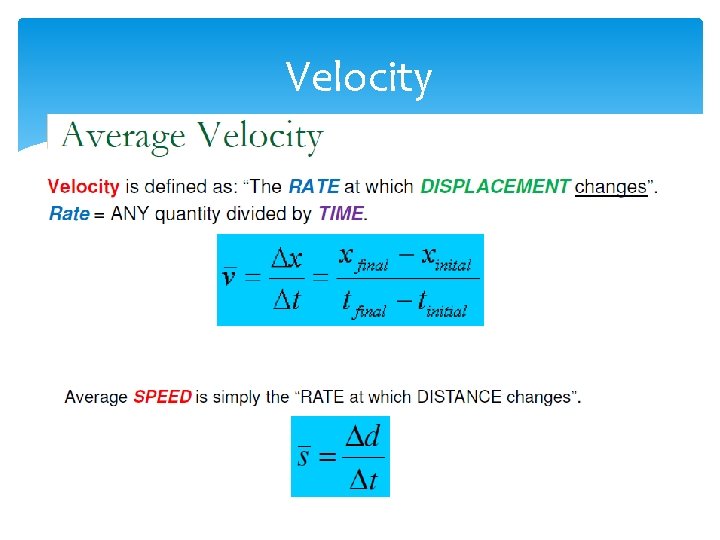 Velocity

Average Velocity

Velocity is defined as: “The RATE at which DISPLACEMENT changes”.
Rate = ANY quantity divided by TIME.

$\bar{v} = \frac{\Delta x}{\Delta t} = \frac{x_{final} - x_{inital}}{t_{final} - t_{initial}}$

Average SPEED is simply the “RATE at which DISTANCE changes”.

$\bar{s} = \frac{\Delta d}{\Delta t}$